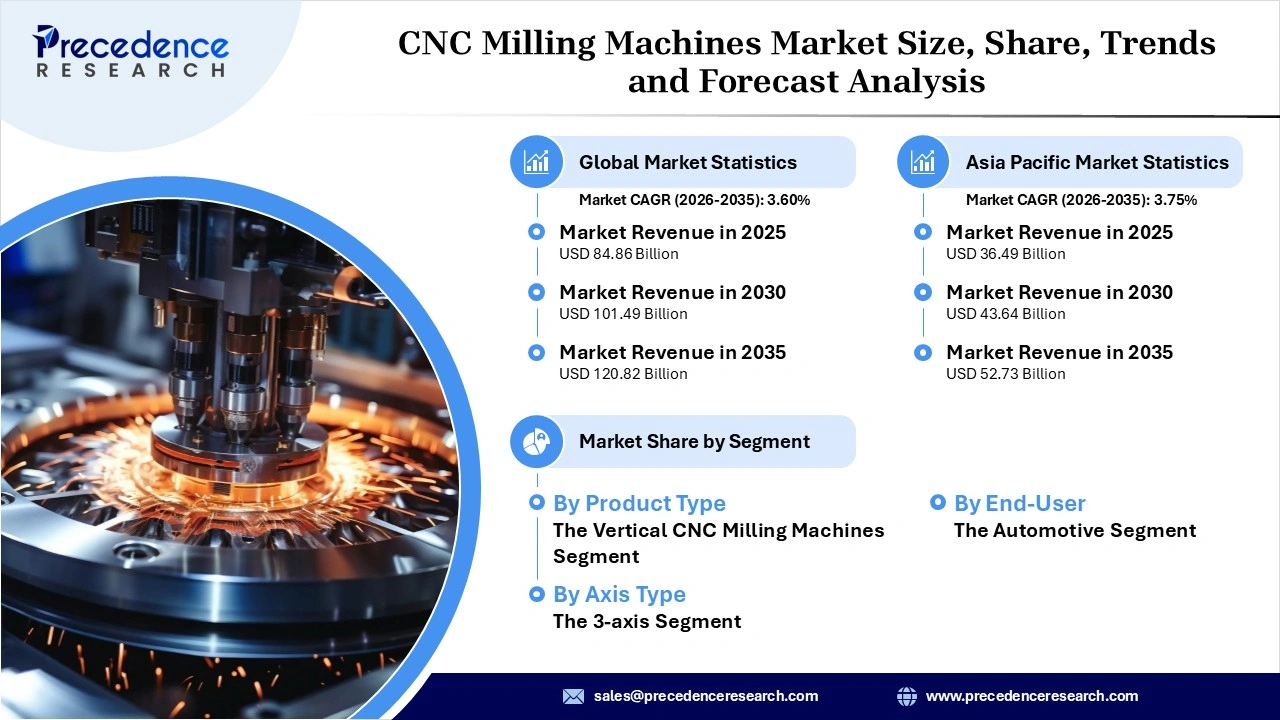 Precedence
RESEARCH

CNC Milling Machines Market Size, Share, Trends and Forecast Analysis

Global Market Statistics
Market CAGR (2026-2035): 3.60%

Market Revenue in 2025
USD 84.86 Billion

Market Revenue in 2030
USD 101.49 Billion

Market Revenue in 2035
USD 120.82 Billion

Asia Pacific Market Statistics
Market CAGR (2026-2035): 3.75%

Market Revenue in 2025
USD 36.49 Billion

Market Revenue in 2030
USD 43.64 Billion

Market Revenue in 2035
USD 52.73 Billion

Market Share by Segment

By Product Type
The Vertical CNC Milling Machines Segment

By Axis Type
The 3-axis Segment

By End-User
The Automotive Segment

sales@precedenceresearch.com
www.precedenceresearch.com